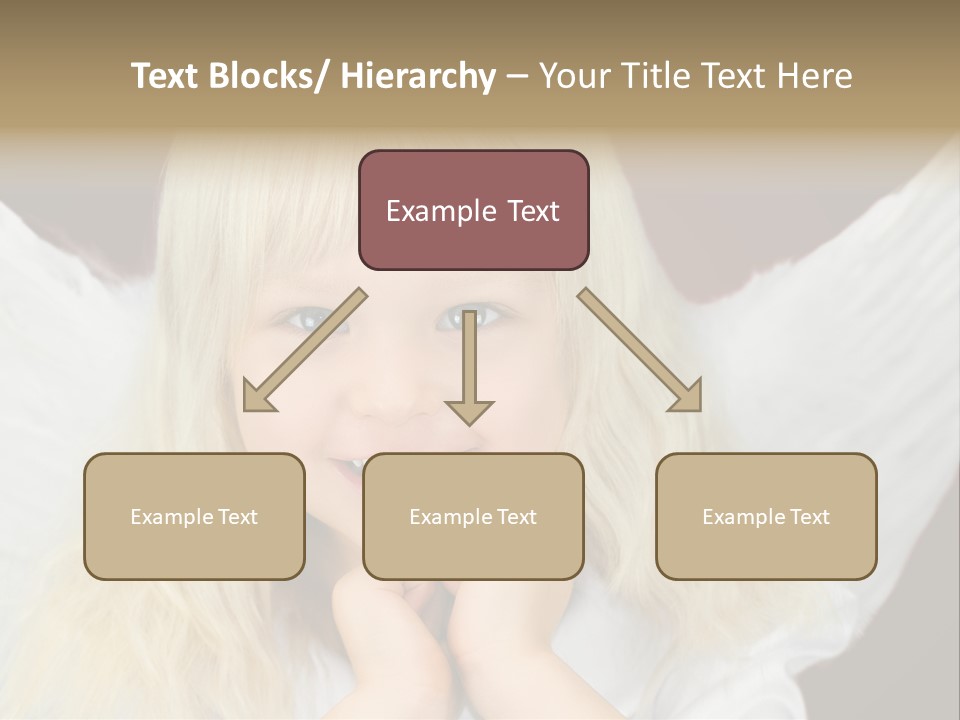 Text Blocks/ Hierarchy – Your Title Text Here

Example Text

Example Text

Example Text

Example Text